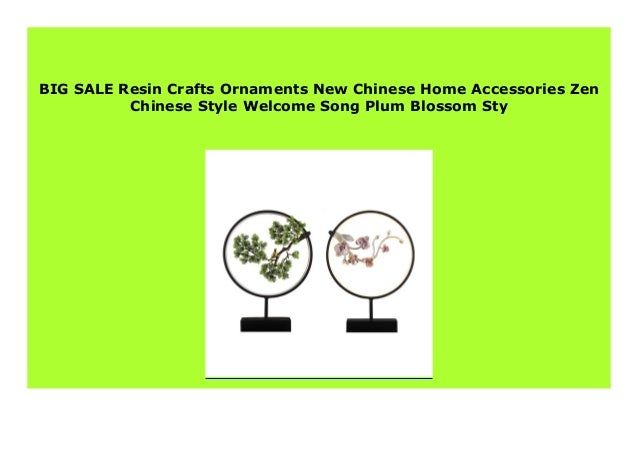 BIG SALE Resin Crafts Ornaments New Chinese Home Accessories Zen Chinese Style Welcome Song Plum Blossom Sty